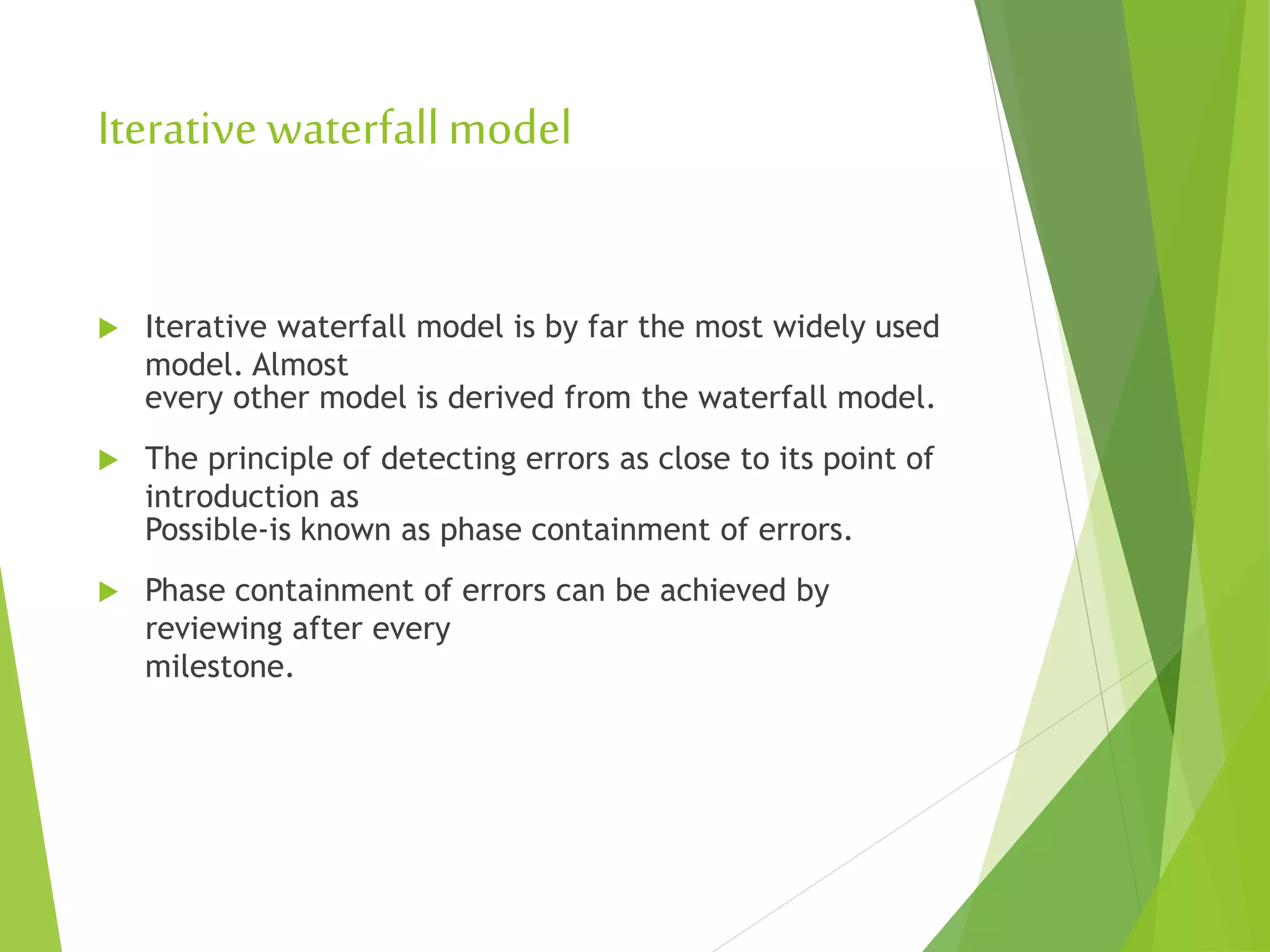 Iterative waterfall model

Iterative waterfall model is by far the most widely used model. Almost
every other model is derived from the waterfall model.

The principle of detecting errors as close to its point of introduction as
Possible-is known as phase containment of errors.

Phase containment of errors can be achieved by reviewing after every
milestone.